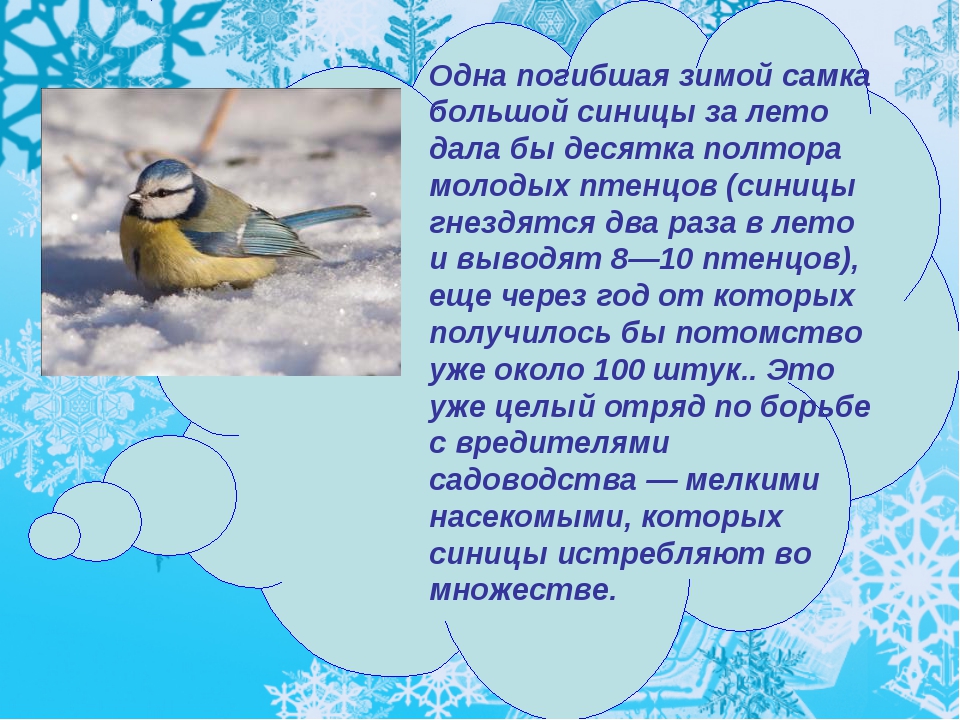 Одна погибшая зимой самка большой синицы за лето дала бы десятка полтора молодых птенцов (синицы гнездятся два раза в лето и выводят 8—10 птенцов), еще через год от которых получилось бы потомство уже около 100 штук.. Это уже целый отряд по борьбе с вредителями садоводства — мелкими насекомыми, которых синицы истребляют во множестве.